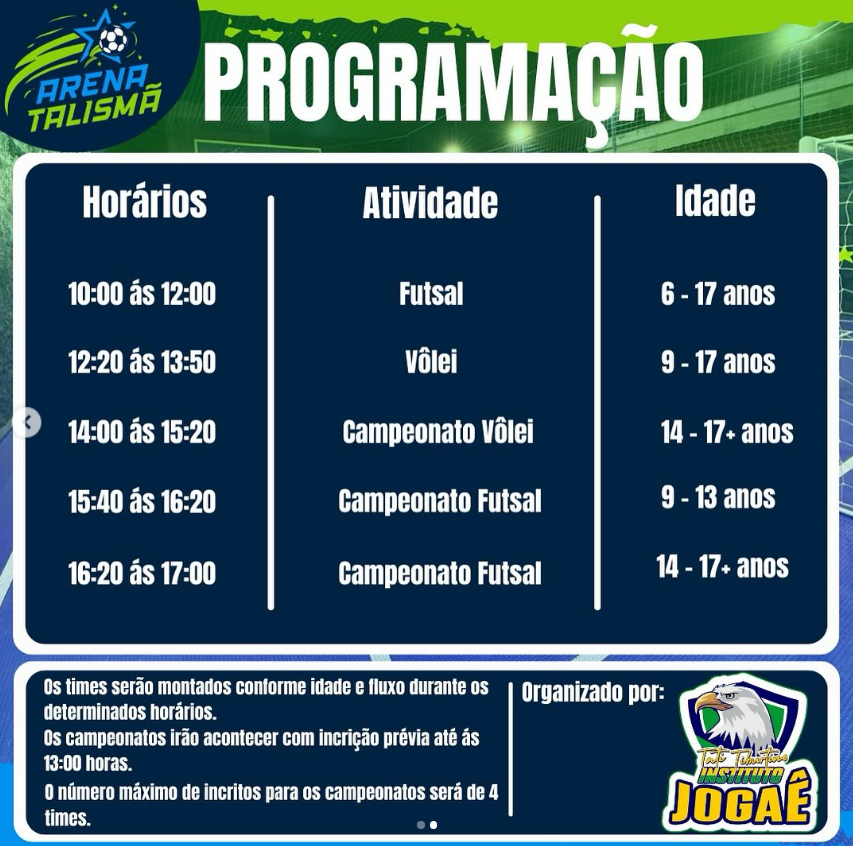 ARENA TALISMÃ

PROGRAMAÇÃO

| Horários | Atividade | Idade |
|---|---|---|
| 10:00 ás 12:00 | Futsal | 6 - 17 anos |
| 12:20 ás 13:50 | Vôlei | 9 - 17 anos |
| 14:00 ás 15:20 | Campeonato Vôlei | 14 - 17+ anos |
| 15:40 ás 16:20 | Campeonato Futsal | 9 - 13 anos |
| 16:20 ás 17:00 | Campeonato Futsal | 14 - 17+ anos |

Os times serão montados conforme idade e fluxo durante os determinados horários.
Os campeonatos irão acontecer com incrição prévia até ás 13:00 horas.
O número máximo de incritos para os campeonatos será de 4 times.

Organizado por:

Tato Tiburtino
INSTITUTO
JOGAÊ